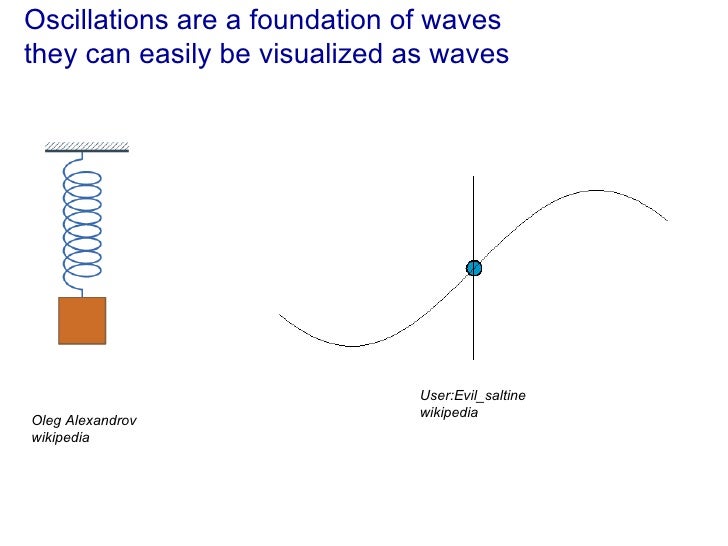 Oscillations are a foundation of waves
they can easily be visualized as waves

Oleg Alexandrov
wikipedia

User:Evil_saltine
wikipedia